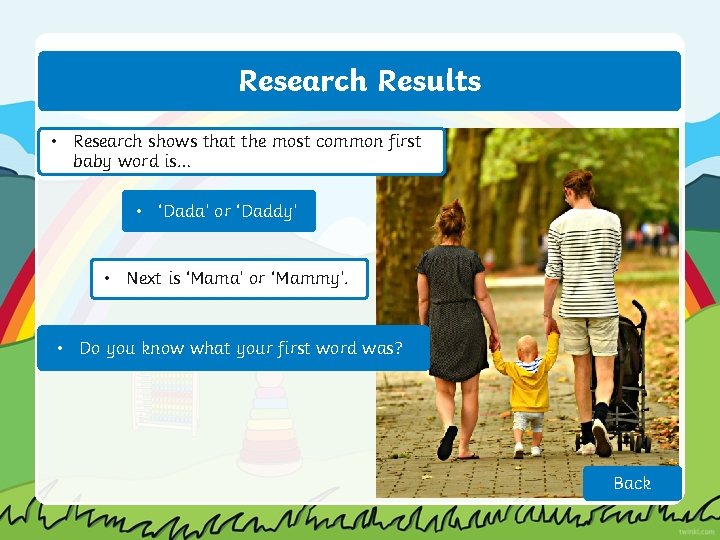 Research Results

• Research shows that the most common first baby word is...

• 'Dada' or 'Daddy'

• Next is 'Mama' or 'Mammy'.

• Do you know what your first word was?

Back

twinkl.com